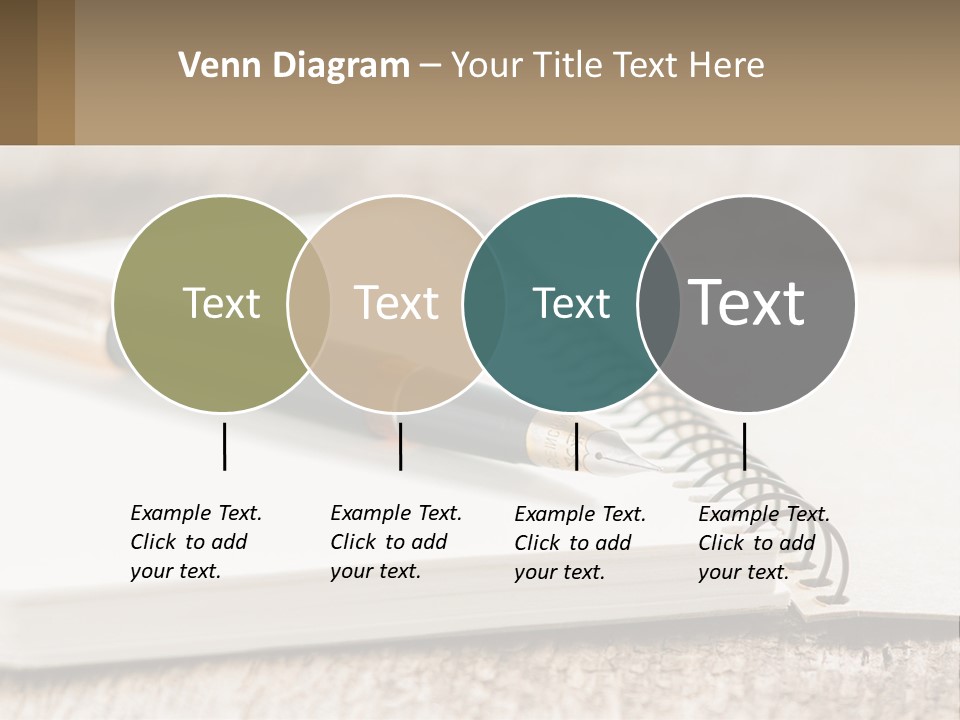 Venn Diagram – Your Title Text Here

Text

Text

Text

Text

Example Text. Click to add your text.

Example Text. Click to add your text.

Example Text. Click to add your text.

Example Text. Click to add your text.